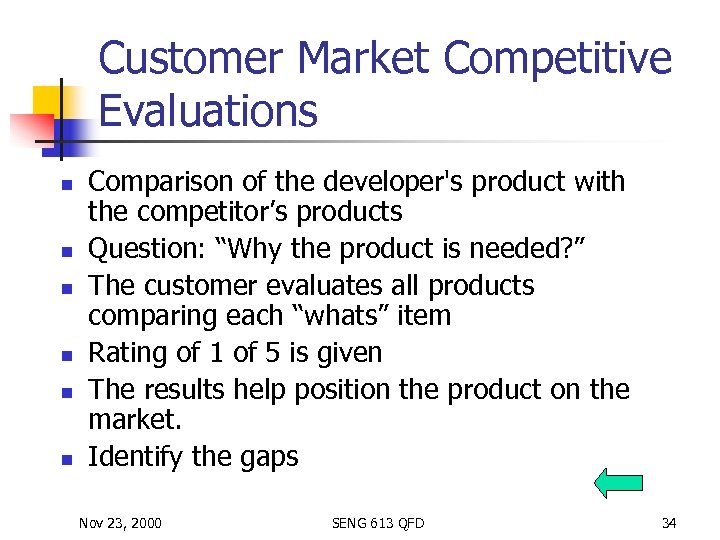 Customer Market Competitive Evaluations

- Comparison of the developer's product with the competitor's products
- Question: "Why the product is needed?"
- The customer evaluates all products comparing each "whats" item
- Rating of 1 of 5 is given
- The results help position the product on the market.
- Identify the gaps

Nov 23, 2000

SENG 613 QFD

34